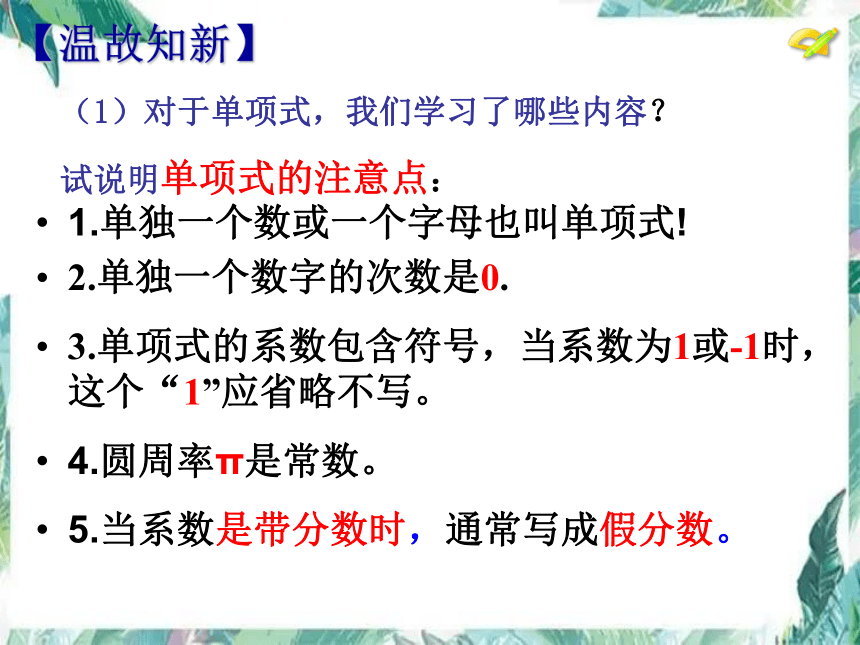 【温故知新】

（1）对于单项式，我们学习了哪些内容？

试说明单项式的注意点：

• 1.单独一个数或一个字母也叫单项式!

• 2.单独一个数字的次数是0.

• 3.单项式的系数包含符号，当系数为1或-1时，这个“1”应省略不写。

• 4.圆周率π是常数。

• 5.当系数是带分数时，通常写成假分数。